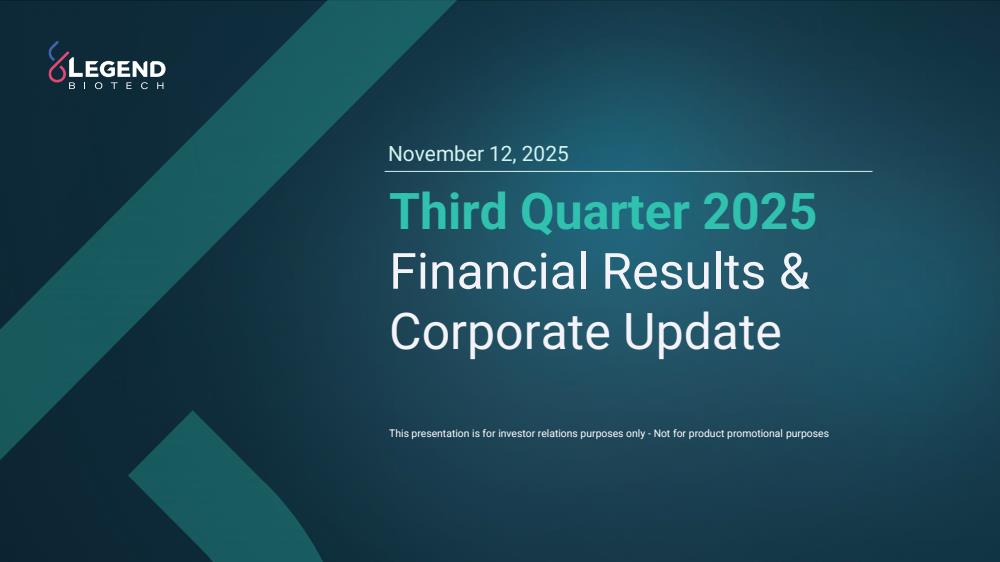 LEGEND
BIOTECH

November 12, 2025

Third Quarter 2025
Financial Results & Corporate Update

This presentation is for investor relations purposes only - Not for product promotional purposes